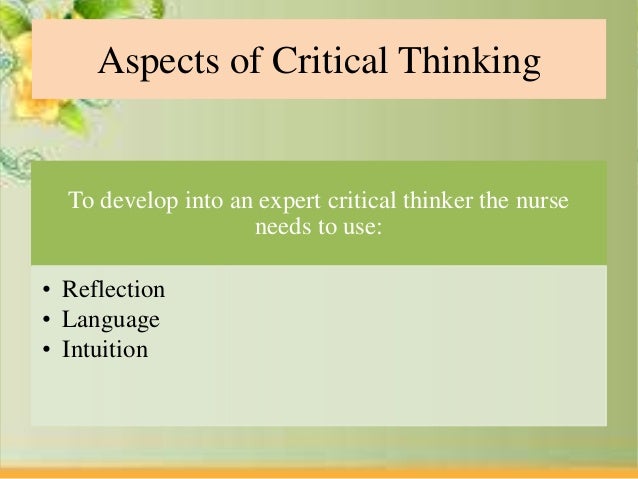 Aspects of Critical Thinking

To develop into an expert critical thinker the nurse needs to use:

• Reflection
• Language
• Intuition